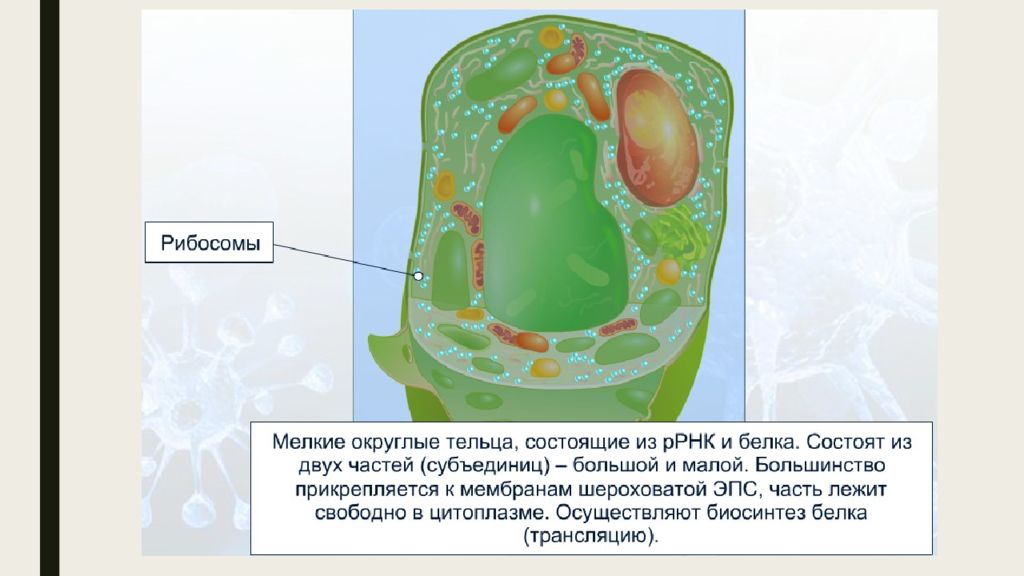 Рибосомы

Мелкие округлые тельца, состоящие из рРНК и белка. Состоят из двух частей (субъединиц) – большой и малой. Большинство прикрепляется к мембранам шероховатой ЭПС, часть лежит свободно в цитоплазме. Осуществляют биосинтез белка (трансляцию).